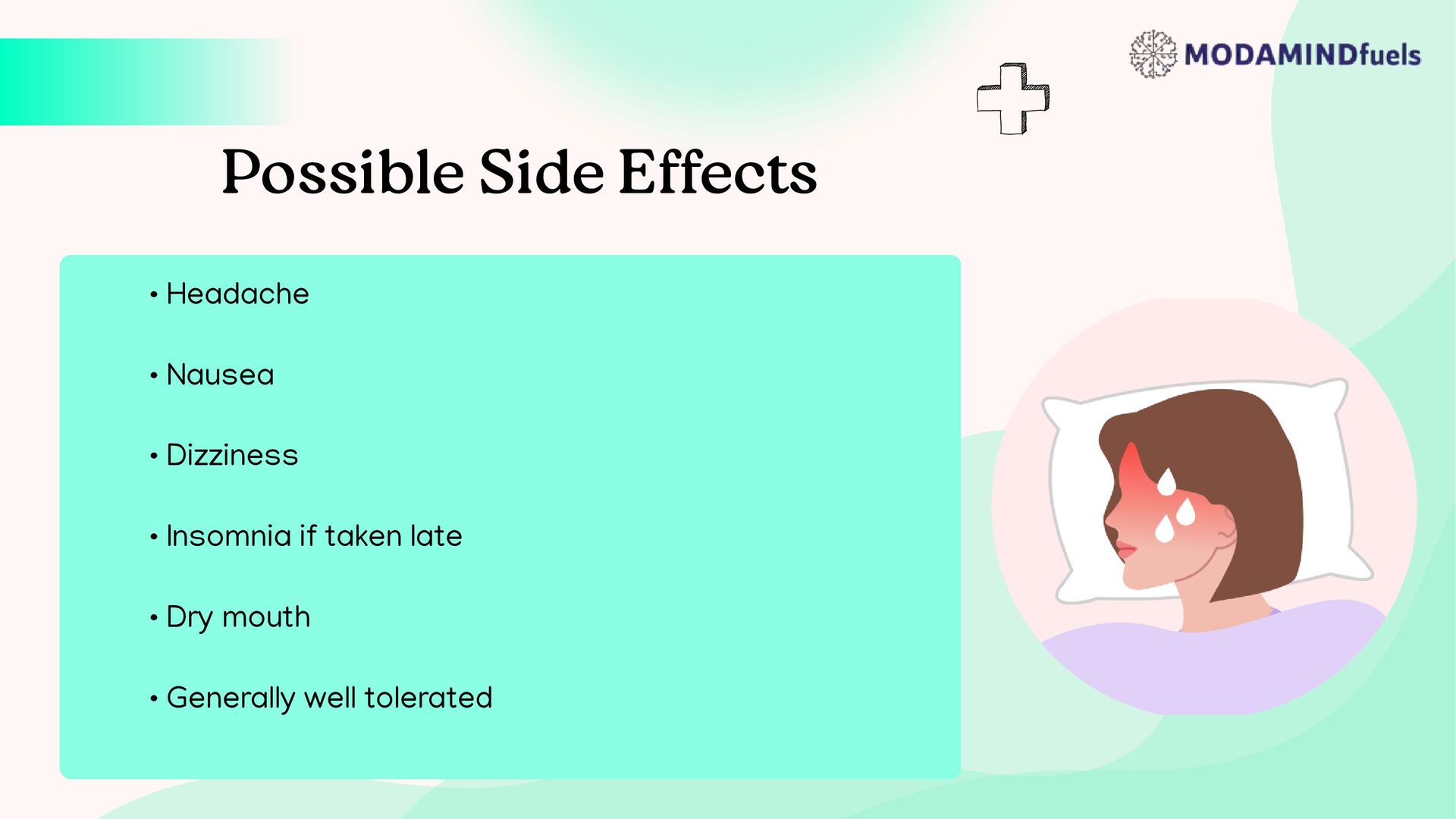 MODAMINDfuels

Possible Side Effects

• Headache

• Nausea

• Dizziness

• Insomnia if taken late

• Dry mouth

• Generally well tolerated